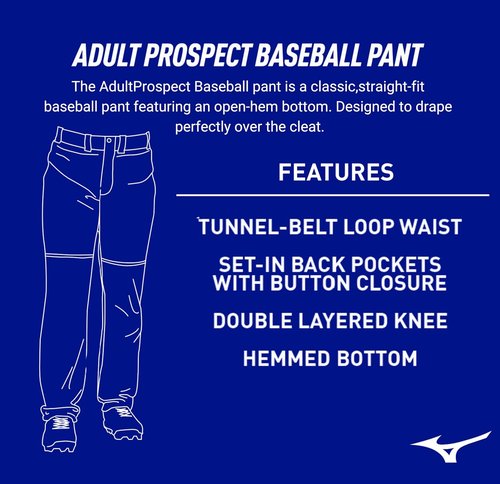 ADULT PROSPECT BASEBALL PANT

The AdultProspect Baseball pant is a classic,straight-fit baseball pant featuring an open-hem bottom. Designed to drape perfectly over the cleat.

FEATURES

TUNNEL-BELT LOOP WAIST

SET-IN BACK POCKETS WITH BUTTON CLOSURE

DOUBLE LAYERED KNEE

HEMMED BOTTOM